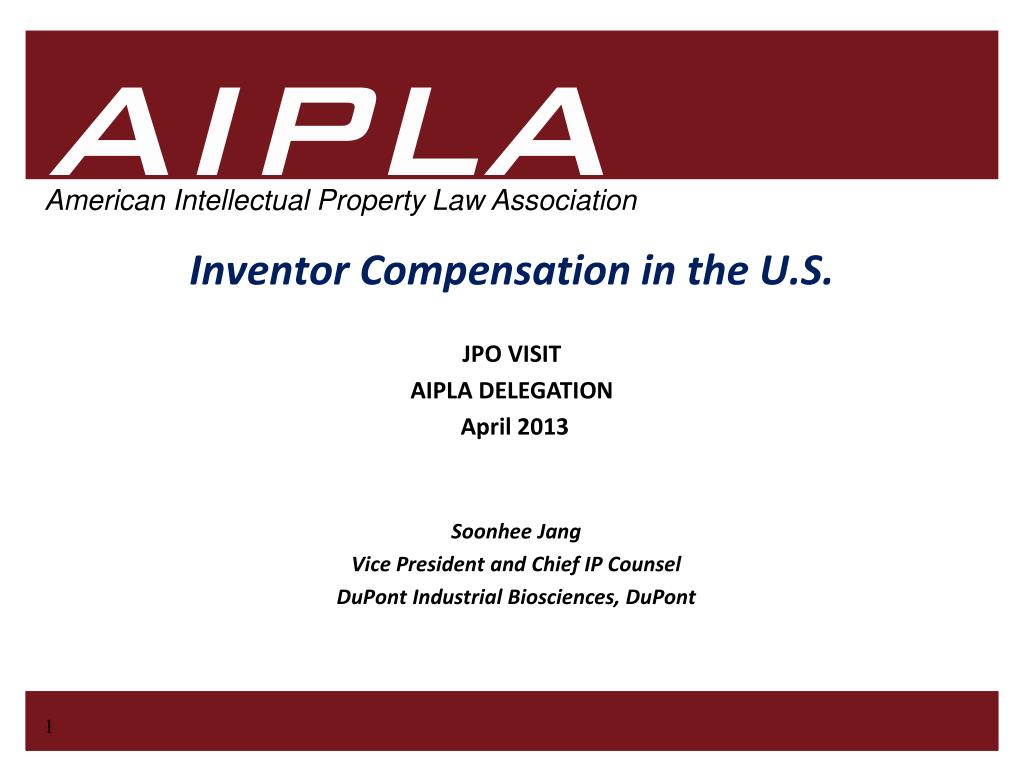 AIPLA
American Intellectual Property Law Association

Inventor Compensation in the U.S.

JPO VISIT
AIPLA DELEGATION
April 2013

Soonhee Jang
Vice President and Chief IP Counsel
DuPont Industrial Biosciences, DuPont

1